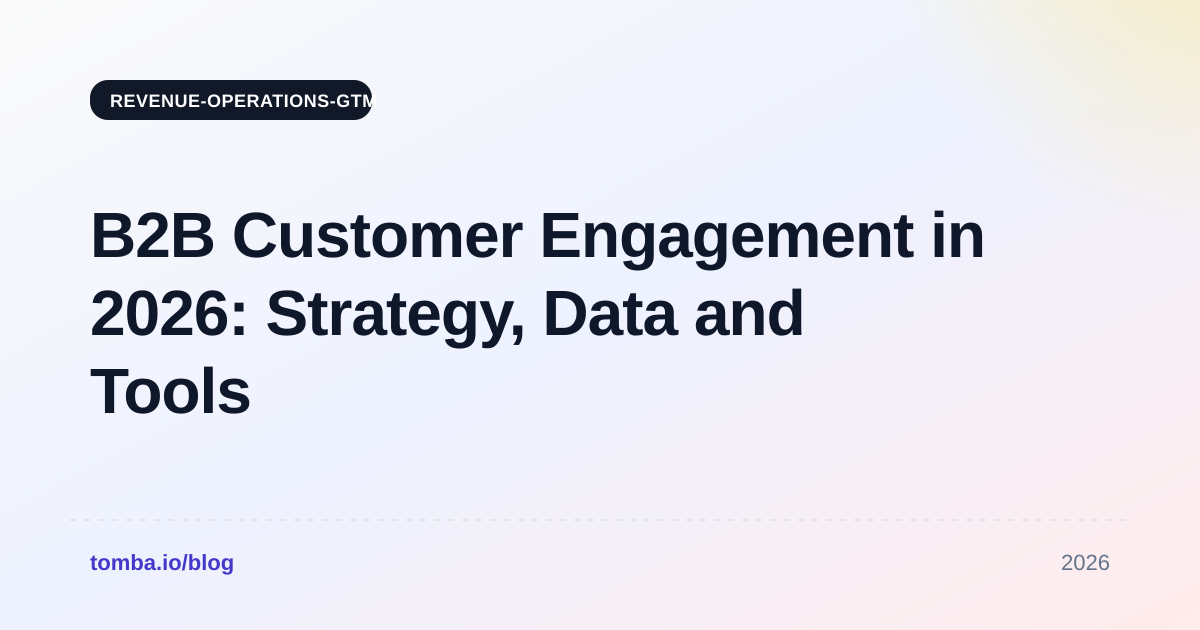 REVENUE-OPERATIONS-GTM

B2B Customer Engagement in 2026: Strategy, Data and Tools

tomba.io/blog

2026